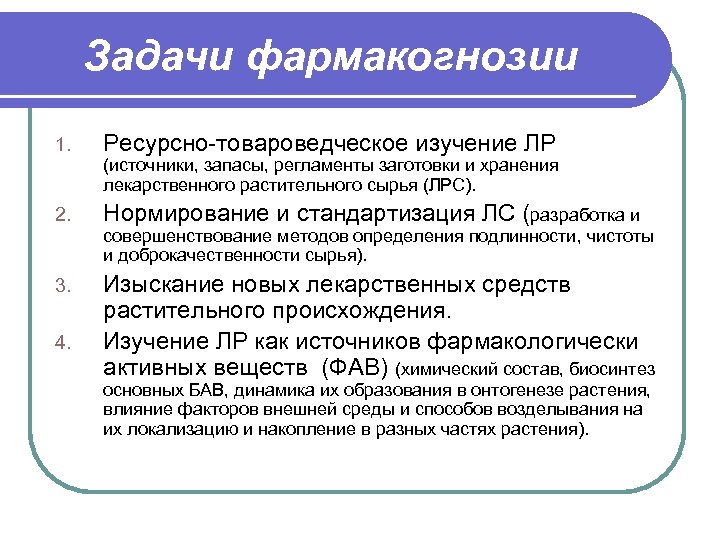 Задачи фармакогнозии

1. Ресурсно-товароведческое изучение ЛР (источники, запасы, регламенты заготовки и хранения лекарственного растительного сырья (ЛРС).

2. Нормирование и стандартизация ЛС (разработка и совершенствование методов определения подлинности, чистоты и доброкачественности сырья).

3. Изыскание новых лекарственных средств растительного происхождения.

4. Изучение ЛР как источников фармакологически активных веществ (ФАВ) (химический состав, биосинтез основных БАВ, динамика их образования в онтогенезе растения, влияние факторов внешней среды и способов возделывания на их локализацию и накопление в разных частях растения).